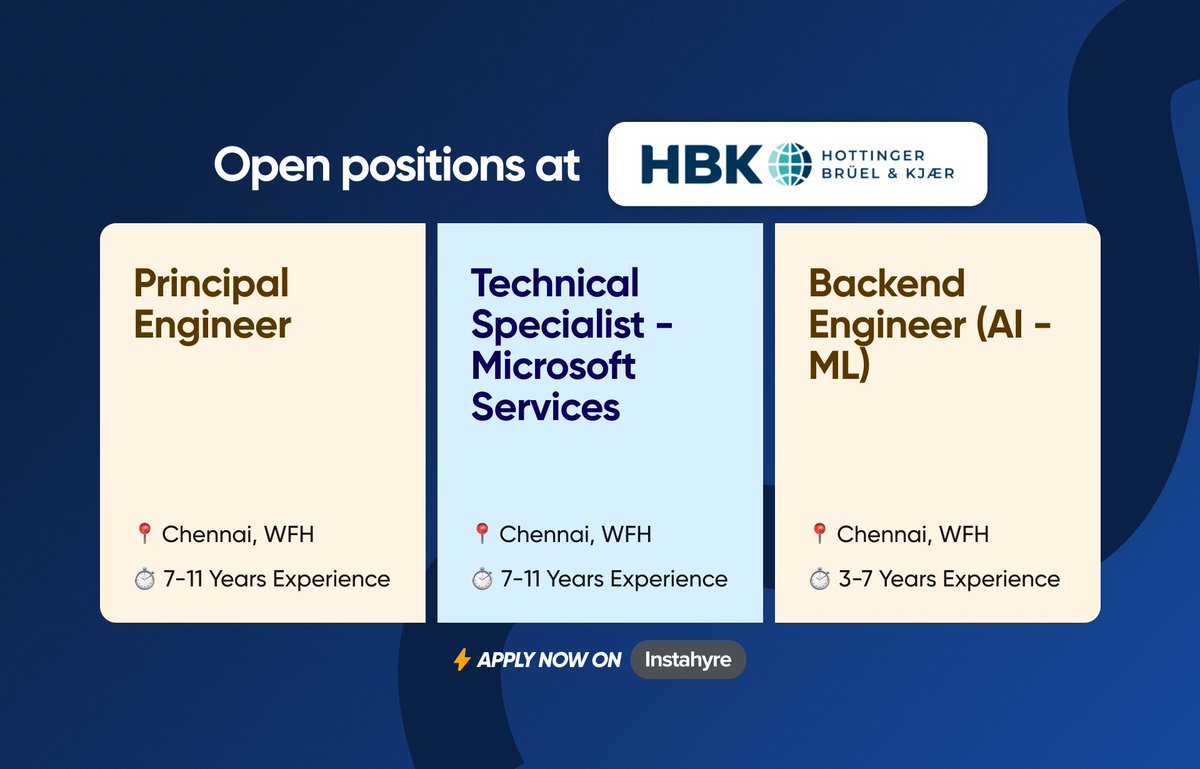 Open positions at HBK HOTTINGER BRÜEL & KJÆR

Principal Engineer

📍 Chennai, WFH

⏱ 7-11 Years Experience

Technical Specialist - Microsoft Services

📍 Chennai, WFH

⏱ 7-11 Years Experience

Backend Engineer (AI - ML)

📍 Chennai, WFH

⏱ 3-7 Years Experience

⚡ APPLY NOW ON Instahyre